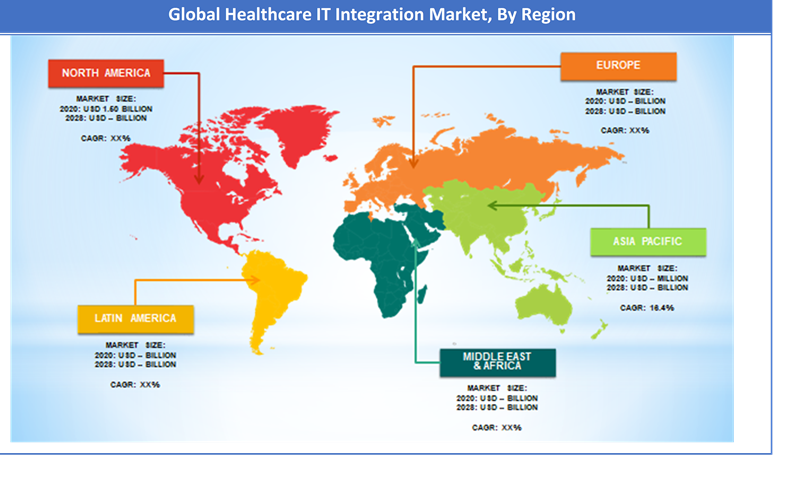 Global Healthcare IT Integration Market, By Region

NORTH AMERICA

MARKET SIZE:
2020: USD 1.60 BILLION
2028: USD – BILLION

CAGR: XX%

EUROPE

MARKET SIZE:
2020: USD – BILLION
2028: USD – BILLION

CAGR: XX%

ASIA PACIFIC

MARKET SIZE:
2020: USD – MILLION
2028: USD – BILLION

CAGR: 16.4%

LATIN AMERICA

MARKET SIZE:
2020: USD – BILLION
2028: USD – BILLION

CAGR: XX%

MIDDLE EAST & AFRICA

MARKET SIZE:
2020: USD – BILLION
2028: USD – BILLION

CAGR: XX%